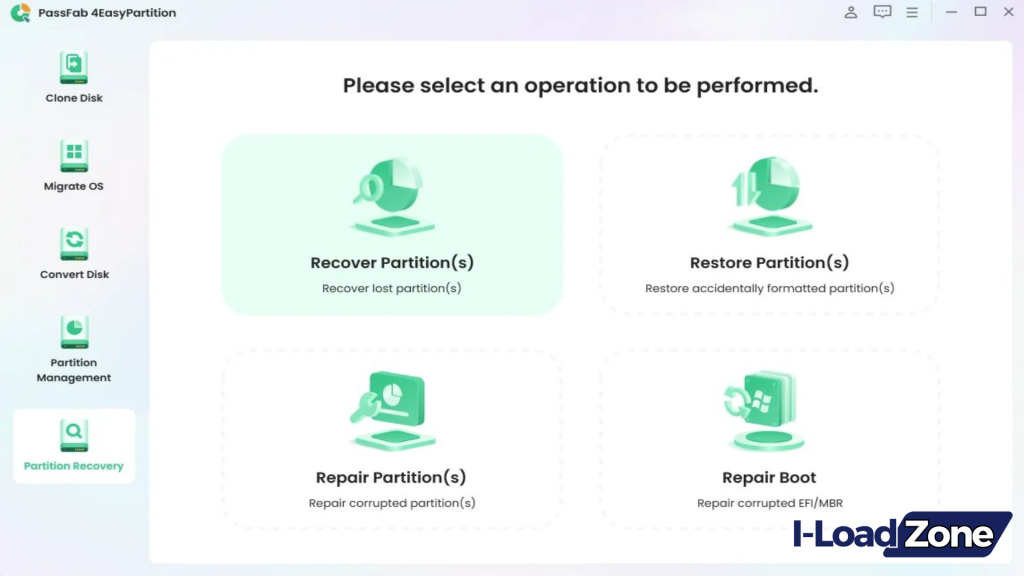 PassFab 4EasyPartition

Clone Disk

Migrate OS

Convert Disk

Partition Management

Partition Recovery

Please select an operation to be performed.

Recover Partition(s)
Recover lost partition(s)

Restore Partition(s)
Restore accidentally formatted partition(s)

Repair Partition(s)
Repair corrupted partition(s)

Repair Boot
Repair corrupted EFI/MBR

I-Load Zone